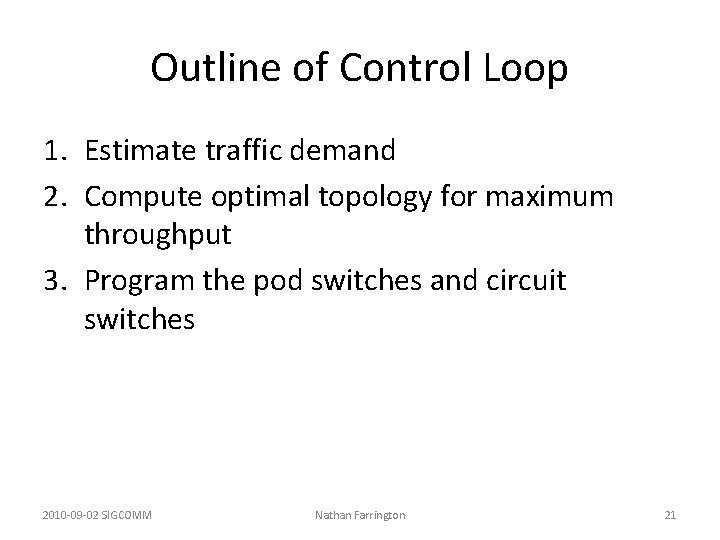 Outline of Control Loop

1. Estimate traffic demand
2. Compute optimal topology for maximum throughput
3. Program the pod switches and circuit switches

2010-09-02 SIGCOMM

Nathan Farrington

21